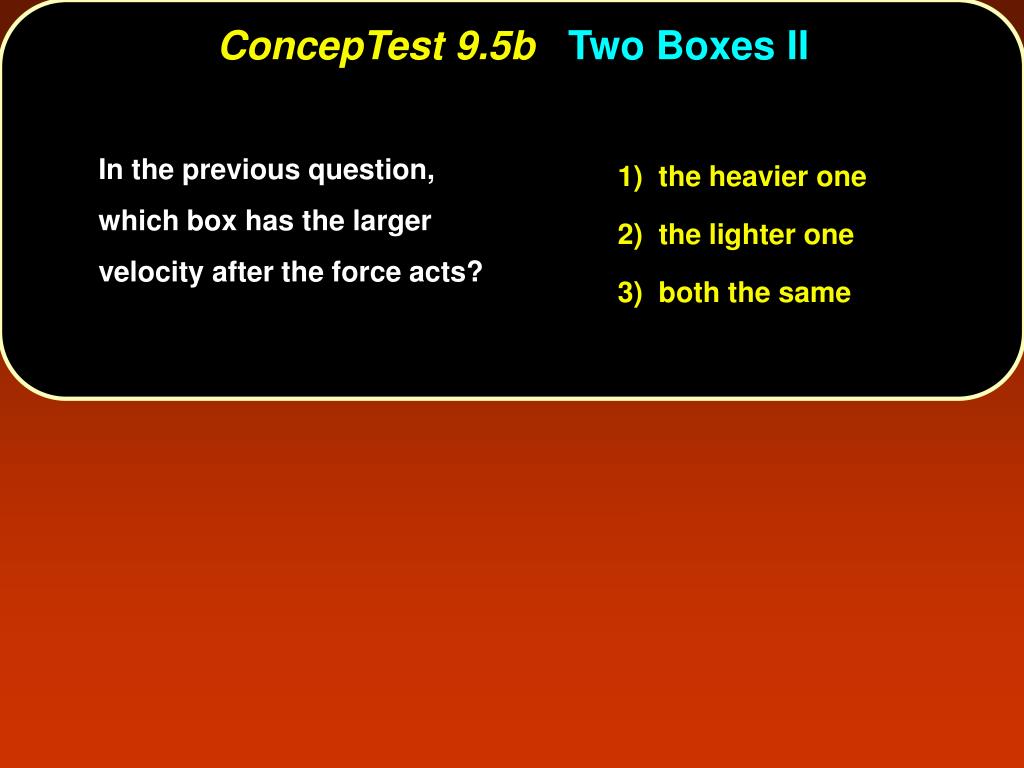 ConcepTest 9.5b Two Boxes II

In the previous question, which box has the larger velocity after the force acts?

1) the heavier one
2) the lighter one
3) both the same